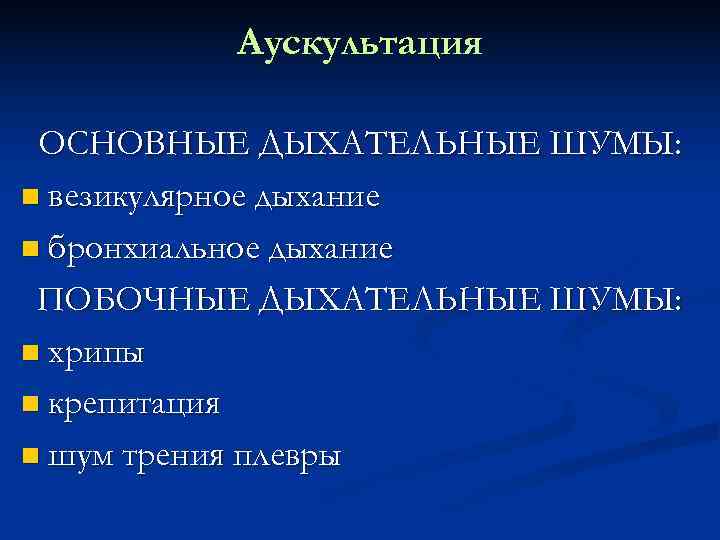 Аускультация

ОСНОВНЫЕ ДЫХАТЕЛЬНЫЕ ШУМЫ:

- везикулярное дыхание
- бронхиальное дыхание

ПОБОЧНЫЕ ДЫХАТЕЛЬНЫЕ ШУМЫ:

- хрипы
- крепитация
- шум трения плевры